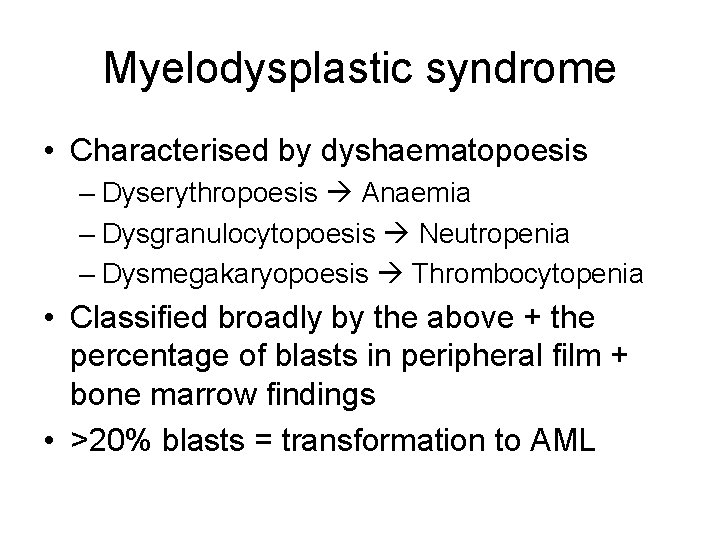 Myelodysplastic syndrome

• Characterised by dyshaematopoesis
  – Dyserythropoesis → Anaemia
  – Dysgranulocytopoesis → Neutropenia
  – Dysmegakaryopoesis → Thrombocytopenia
• Classified broadly by the above + the percentage of blasts in peripheral film + bone marrow findings
• >20% blasts = transformation to AML